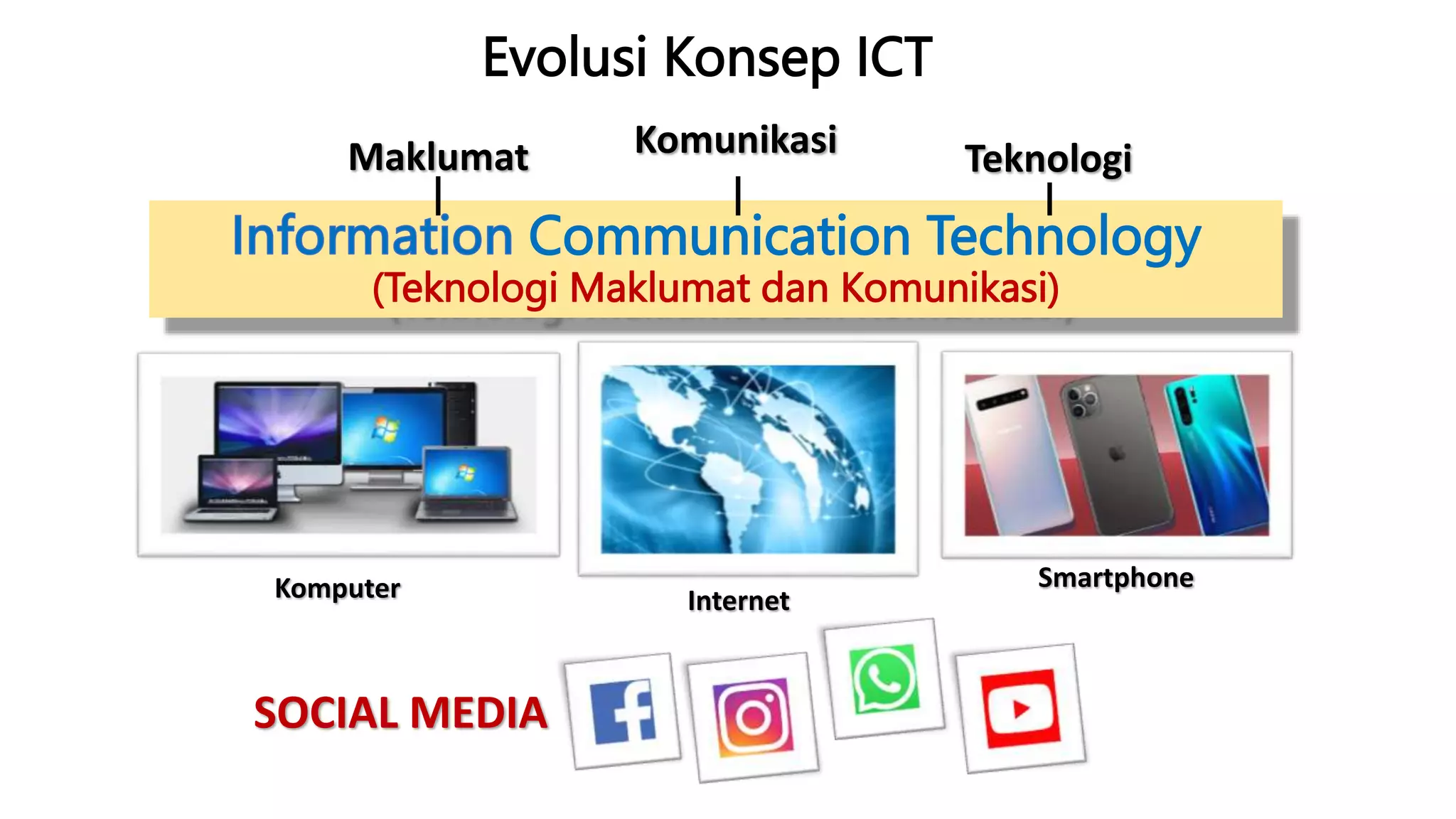 Evolusi Konsep ICT

Maklumat

Komunikasi

Teknologi

Information Communication Technology
(Teknologi Maklumat dan Komunikasi)

Komputer

Internet

Smartphone

SOCIAL MEDIA